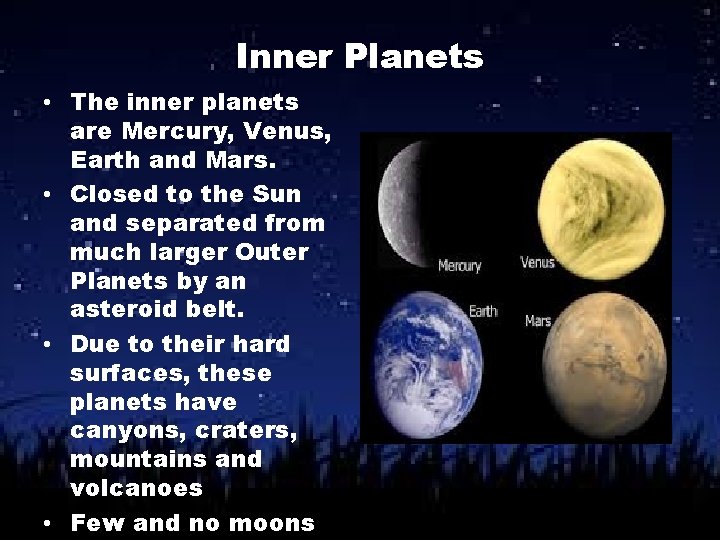 Inner Planets

• The inner planets are Mercury, Venus, Earth and Mars.
• Closed to the Sun and separated from much larger Outer Planets by an asteroid belt.
• Due to their hard surfaces, these planets have canyons, craters, mountains and volcanoes
• Few and no moons

Mercury
Venus
Earth
Mars